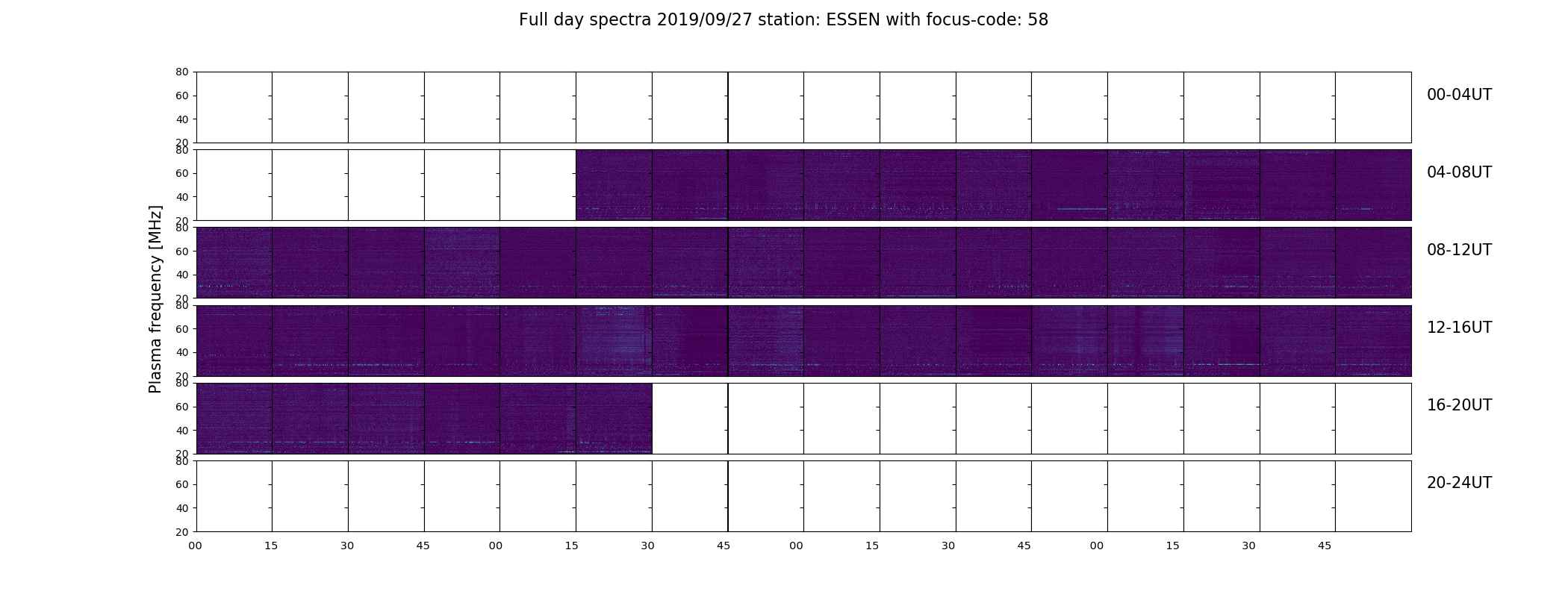 Full day spectra 2019/09/27 station: ESSEN with focus-code: 58

Plasma frequency [MHz]

80
60
40
20

00-04UT

80
60
40
20

04-08UT

80
60
40
20

08-12UT

80
60
40
20

12-16UT

80
60
40
20

16-20UT

80
60
40
20

20-24UT

00 15 30 45 00 15 30 45 00 15 30 45 00 15 30 45